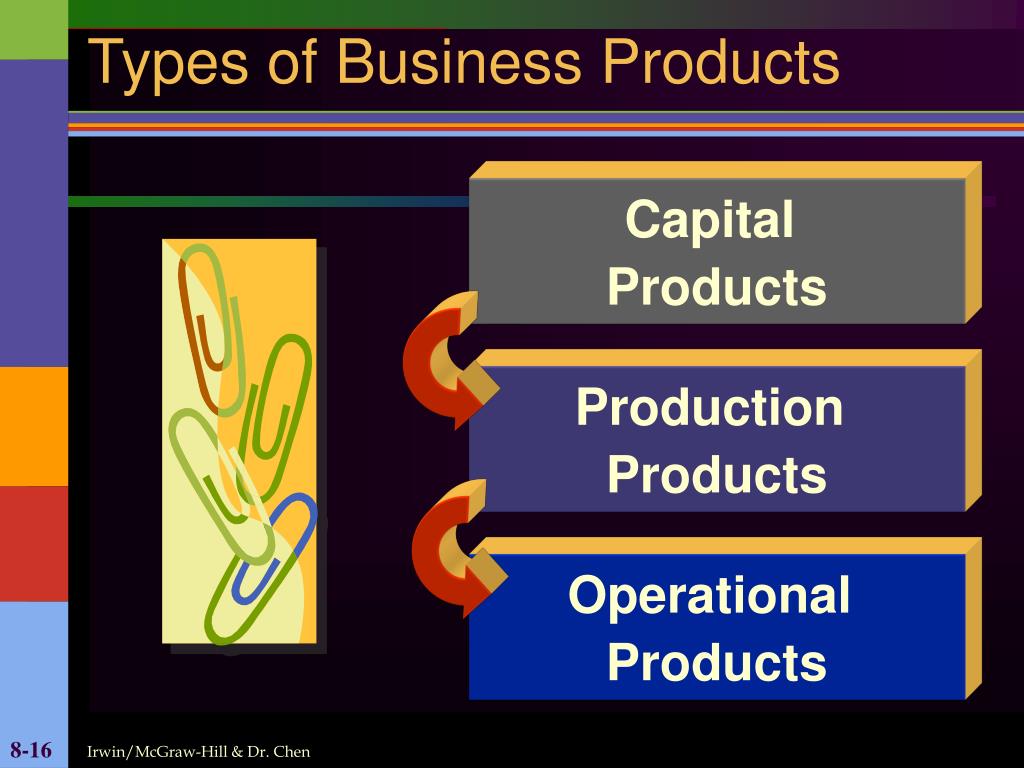 Types of Business Products

Capital Products

Production Products

Operational Products

8-16

Irwin/McGraw-Hill & Dr. Chen